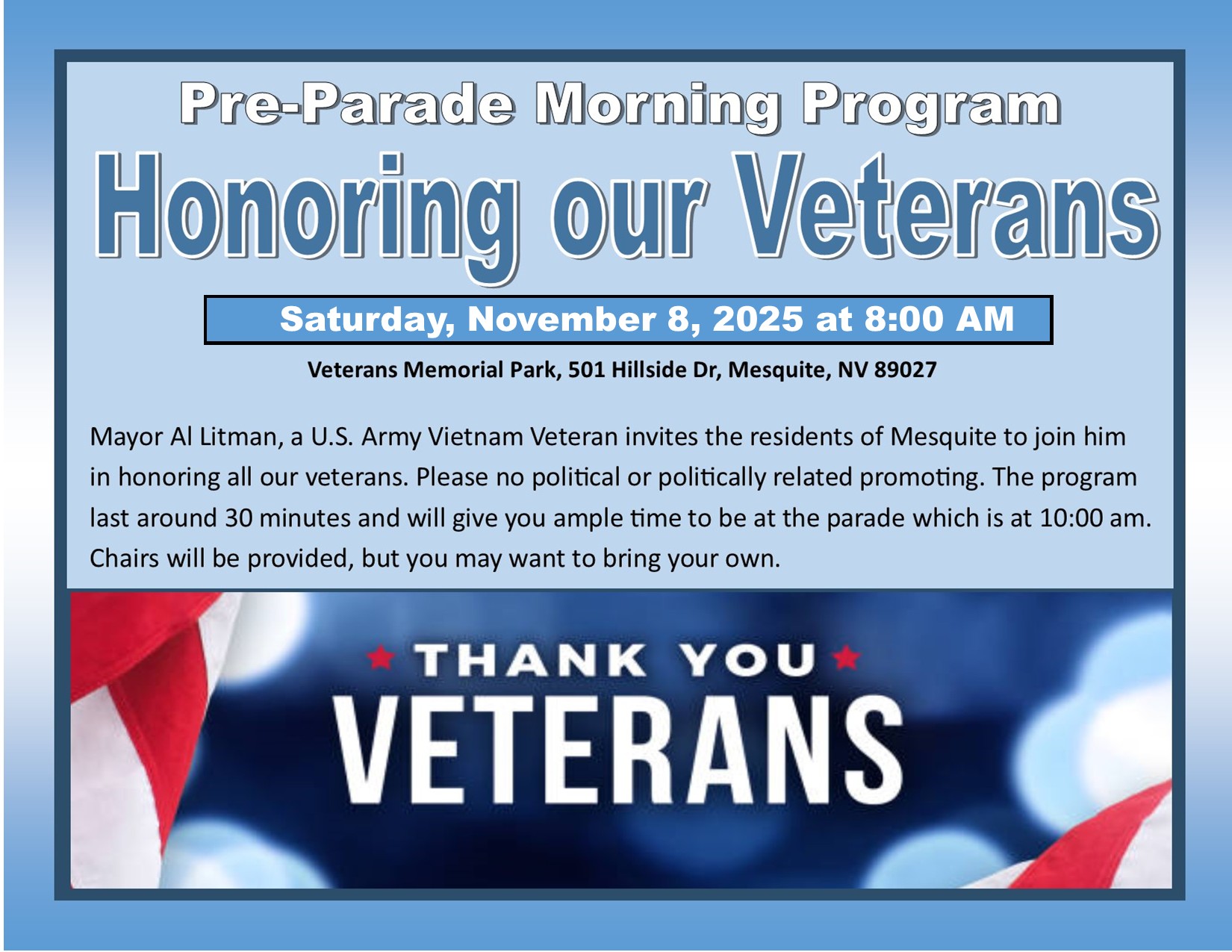 Pre-Parade Morning Program

Honoring our Veterans

Saturday, November 8, 2025 at 8:00 AM

Veterans Memorial Park, 501 Hillside Dr, Mesquite, NV 89027

Mayor Al Litman, a U.S. Army Vietnam Veteran invites the residents of Mesquite to join him in honoring all our veterans. Please no political or politically related promoting. The program last around 30 minutes and will give you ample time to be at the parade which is at 10:00 am. Chairs will be provided, but you may want to bring your own.

THANK YOU
VETERANS